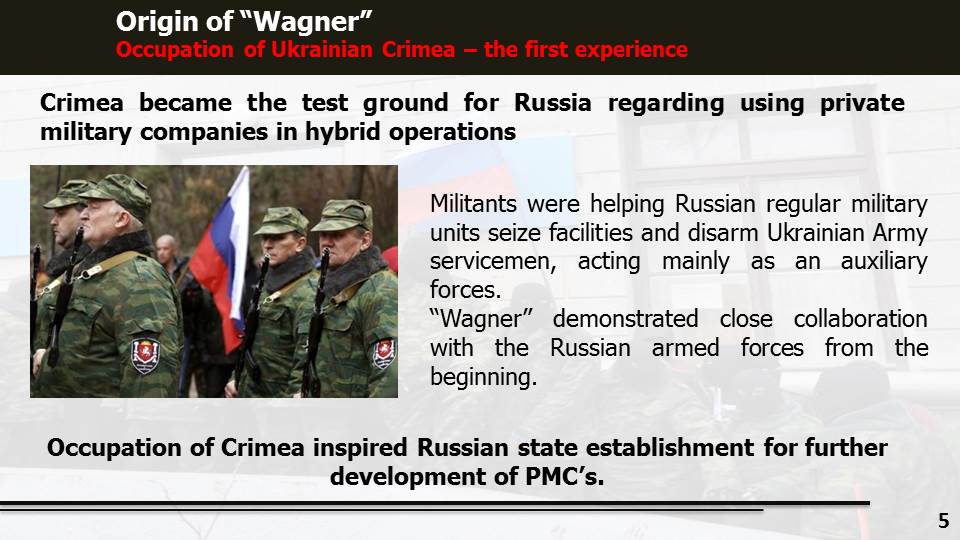 Origin of “Wagner”
Occupation of Ukrainian Crimea – the first experience

Crimea became the test ground for Russia regarding using private military companies in hybrid operations

Militants were helping Russian regular military units seize facilities and disarm Ukrainian Army servicemen, acting mainly as an auxiliary forces.
“Wagner” demonstrated close collaboration with the Russian armed forces from the beginning.

Occupation of Crimea inspired Russian state establishment for further development of PMC’s.

5